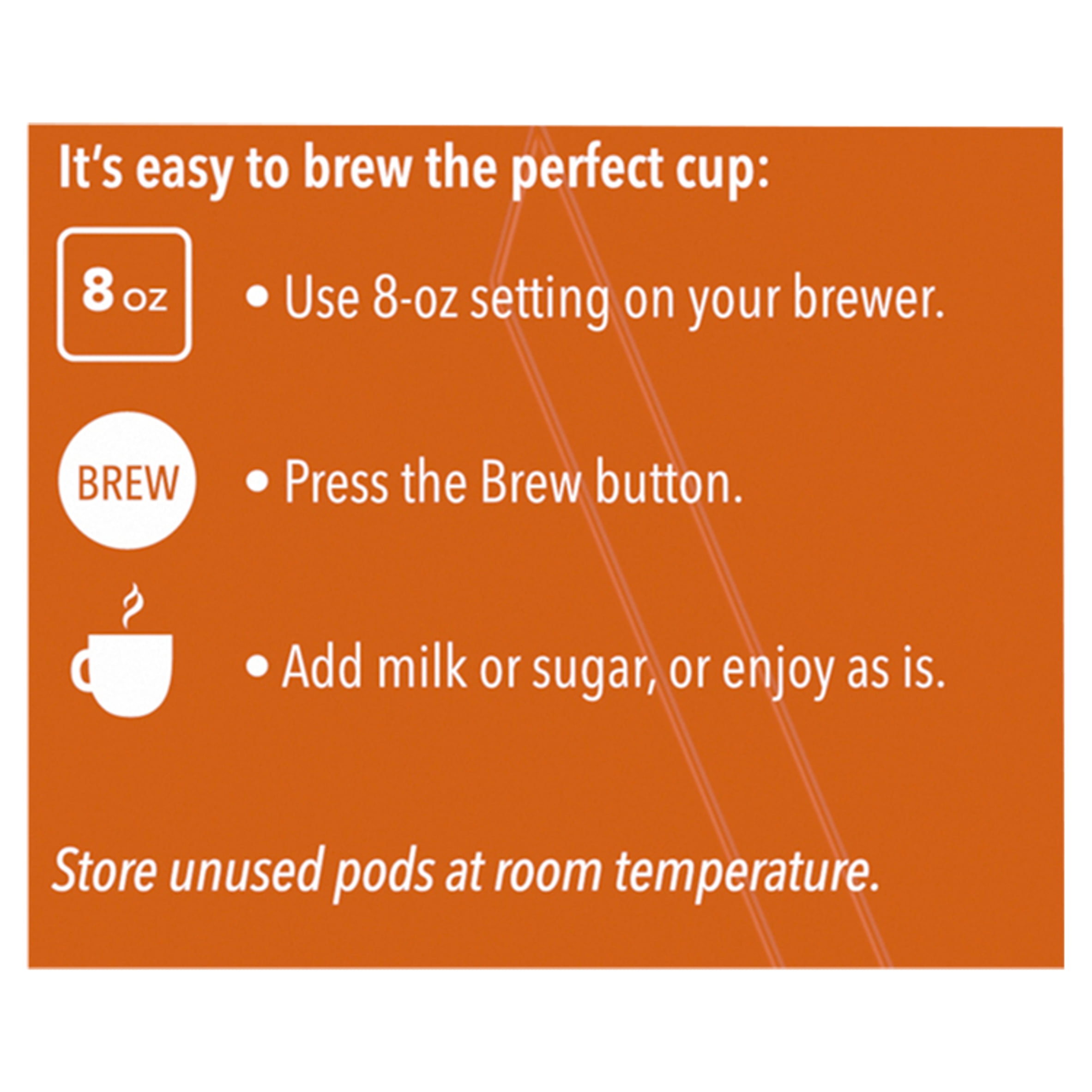 It's easy to brew the perfect cup:

8 oz

• Use 8-oz setting on your brewer.

BREW

• Press the Brew button.

• Add milk or sugar, or enjoy as is.

Store unused pods at room temperature.